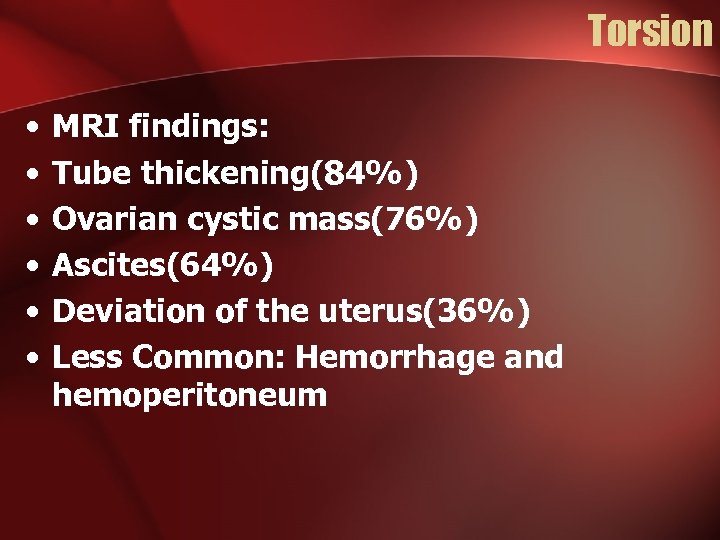 Torsion

• MRI findings:
• Tube thickening(84%)
• Ovarian cystic mass(76%)
• Ascites(64%)
• Deviation of the uterus(36%)
• Less Common: Hemorrhage and hemoperitoneum